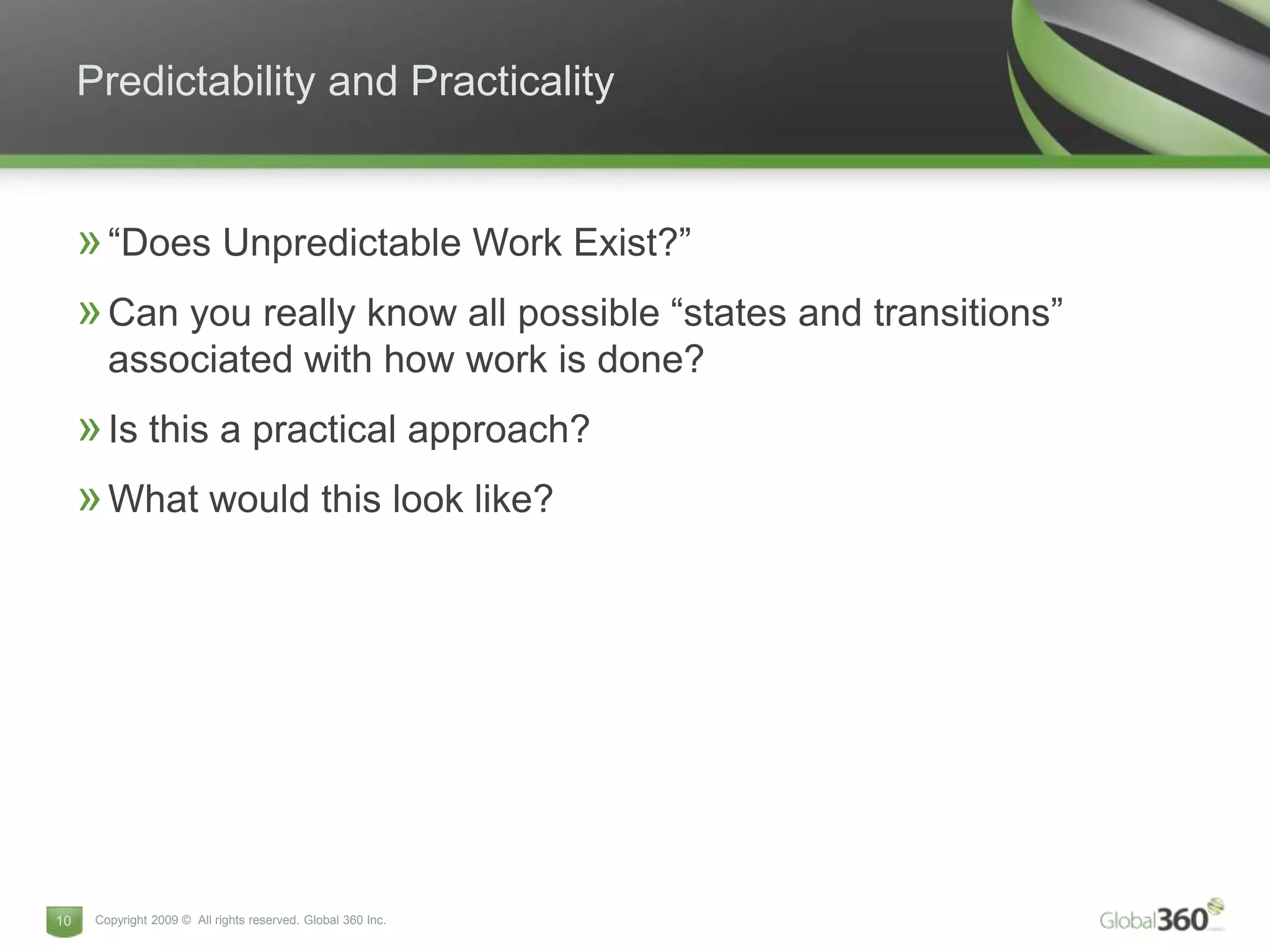 Predictability and Practicality

» “Does Unpredictable Work Exist?”

» Can you really know all possible “states and transitions” associated with how work is done?

» Is this a practical approach?

» What would this look like?

10 Copyright 2009 © All rights reserved. Global 360 Inc.

Global360